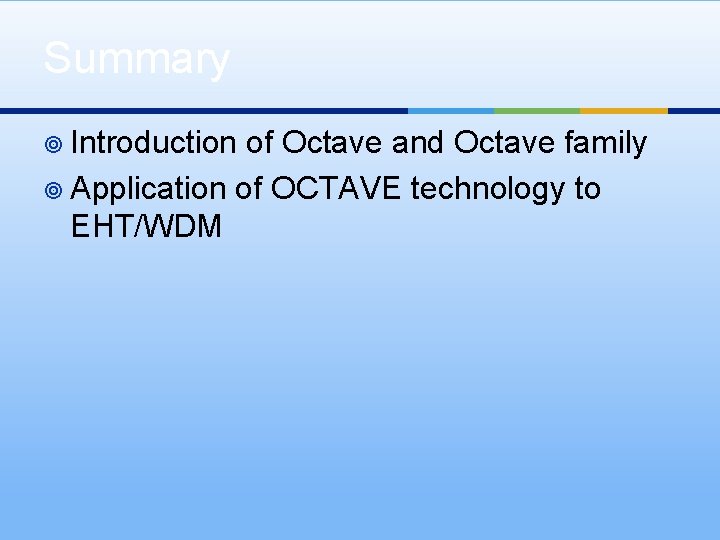 Summary

Introduction of Octave and Octave family

Application of OCTAVE technology to EHT/WDM